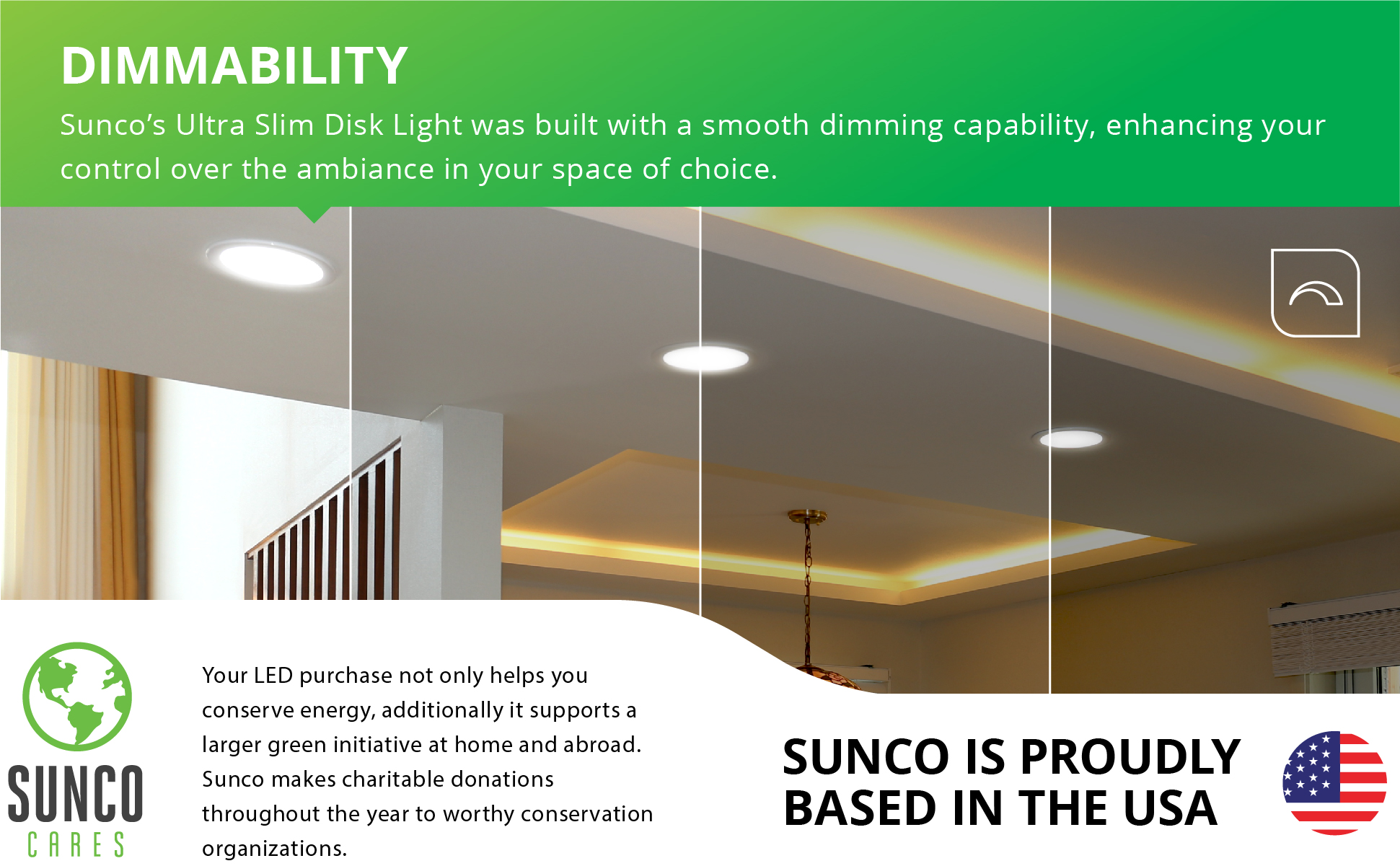 DIMMABILITY

Sunco's Ultra Slim Disk Light was built with a smooth dimming capability, enhancing your control over the ambiance in your space of choice.

SUNCO
CARES

Your LED purchase not only helps you conserve energy, additionally it supports a larger green initiative at home and abroad. Sunco makes charitable donations throughout the year to worthy conservation organizations.

SUNCO IS PROUDLY BASED IN THE USA